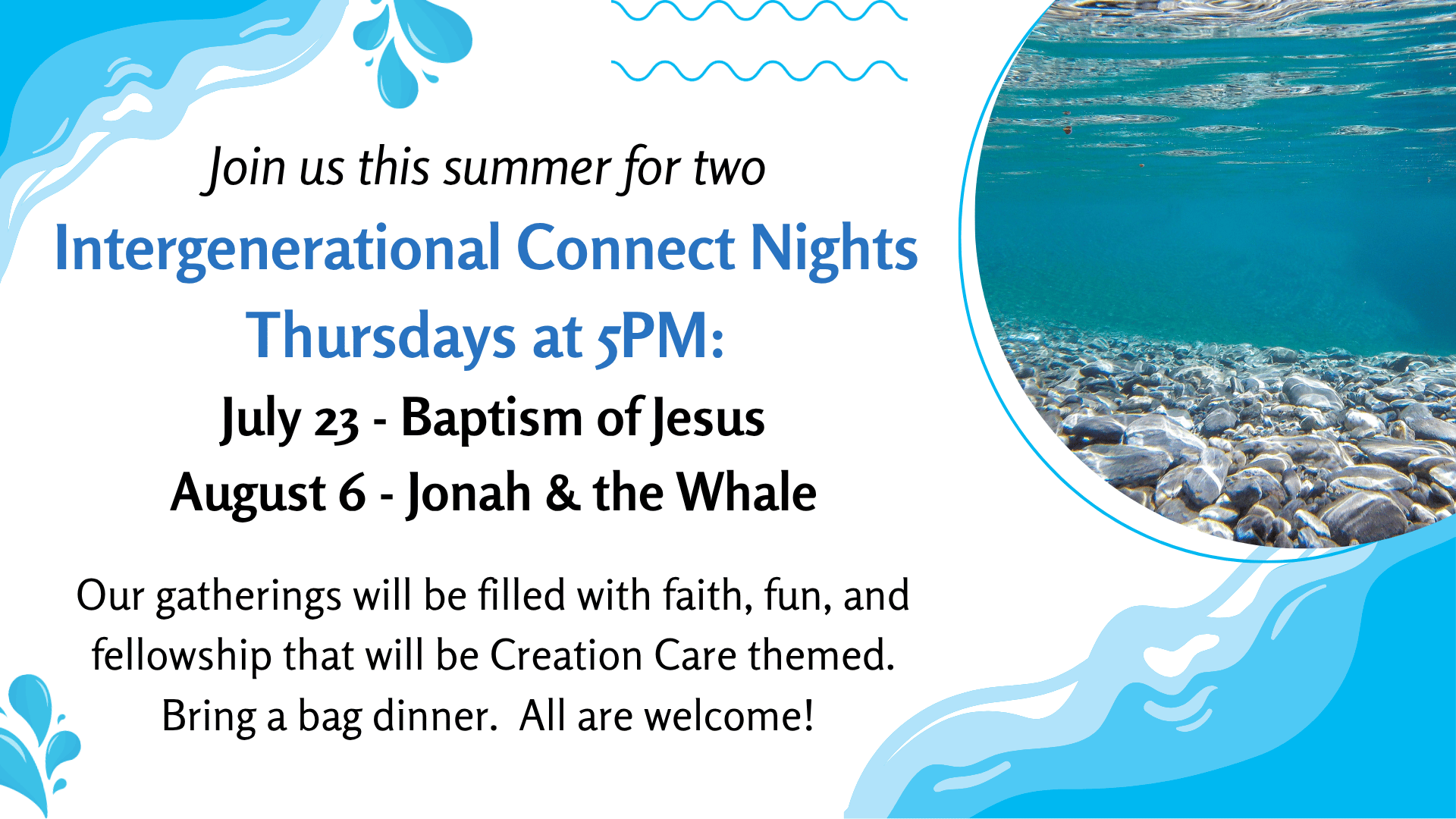 Join us this summer for two

Intergenerational Connect Nights

Thursdays at 5PM:

July 23 - Baptism of Jesus

August 6 - Jonah & the Whale

Our gatherings will be filled with faith, fun, and fellowship that will be Creation Care themed. Bring a bag dinner. All are welcome!